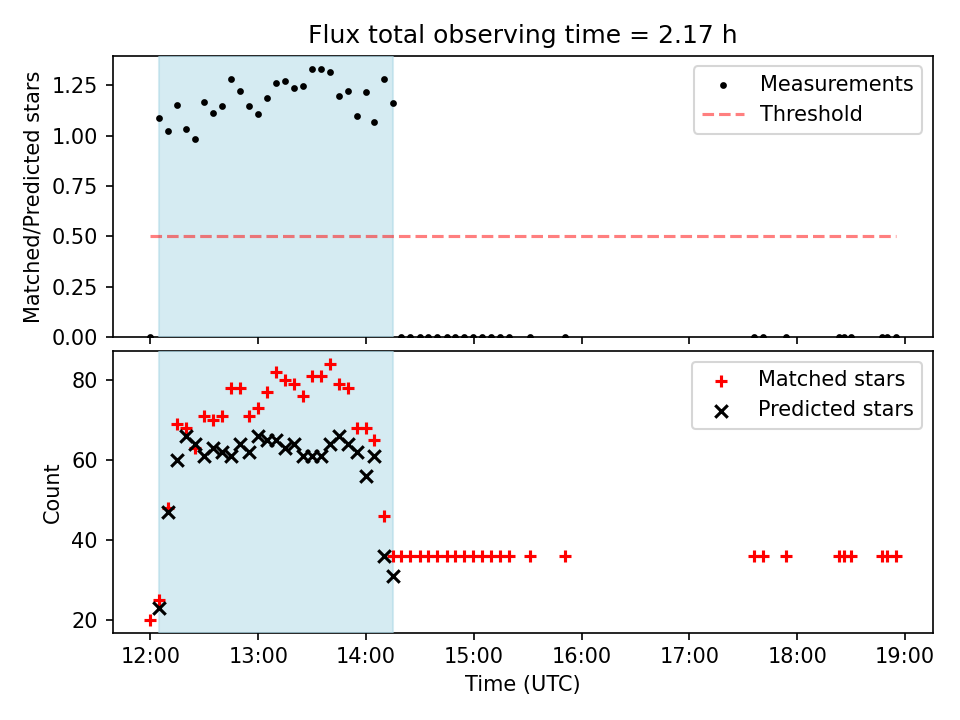 Flux total observing time = 2.17 h

Matched/Predicted stars

1.25
1.00
0.75
0.50
0.25
0.00

Measurements
Threshold

Count

80
60
40
20

Matched stars
Predicted stars

12:00 13:00 14:00 15:00 16:00 17:00 18:00 19:00
Time (UTC)